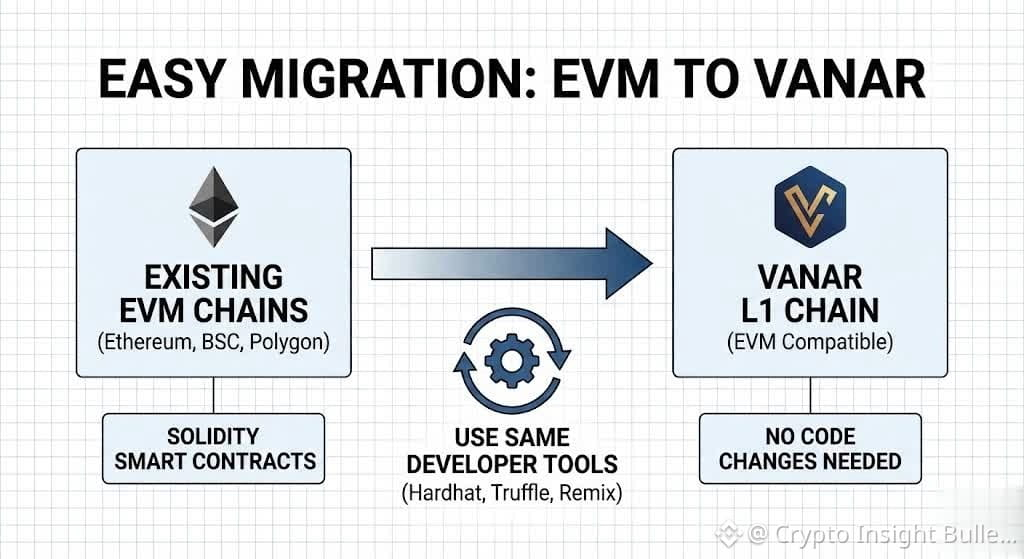 EASY MIGRATION: EVM TO VANAR

EXISTING EVM CHAINS
(Ethereum, BSC, Polygon)

SOLIDITY SMART CONTRACTS

USE SAME DEVELOPER TOOLS
(Hardhat, Truffle, Remix)

VANAR L1 CHAIN
(EVM Compatible)

NO CODE CHANGES NEEDED

@ Crypto Insight Bulle...